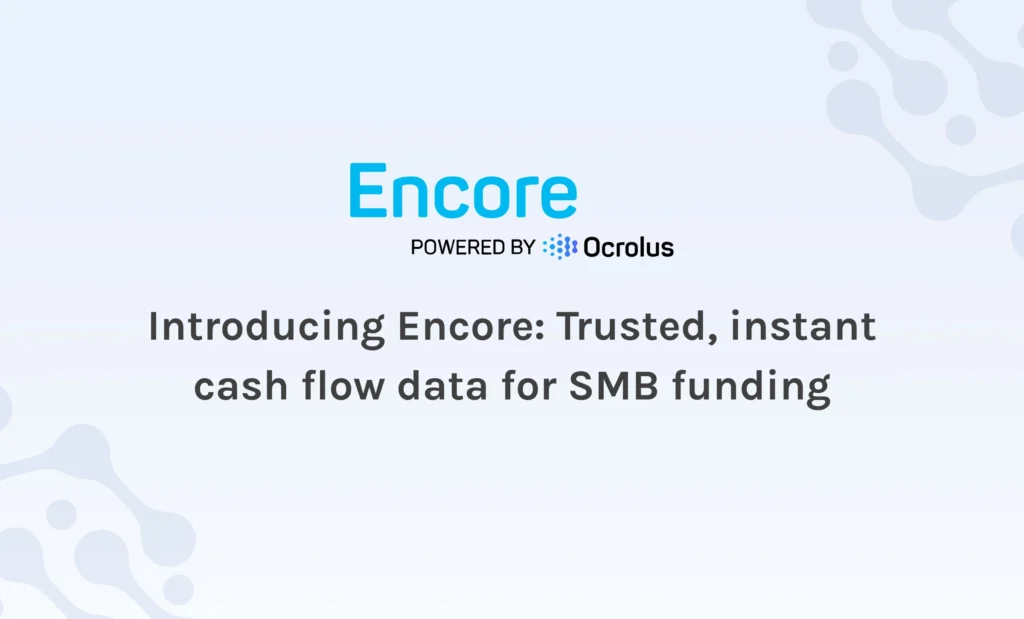 Encore

POWERED BY Ocrolus

Introducing Encore: Trusted, instant cash flow data for SMB funding